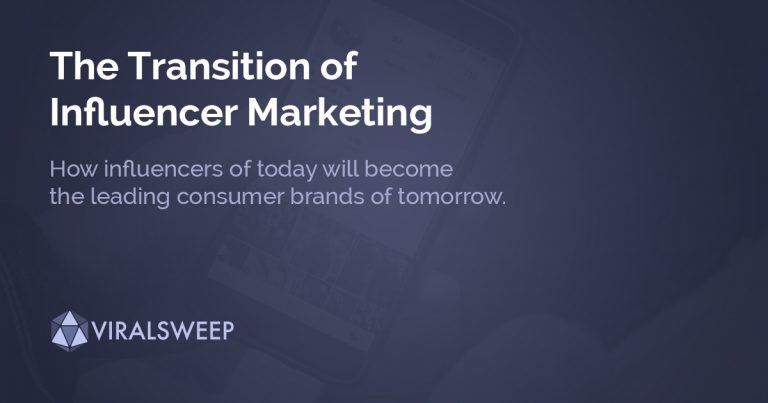 The Transition of Influencer Marketing

How influencers of today will become the leading consumer brands of tomorrow.

VIRALSWEEP